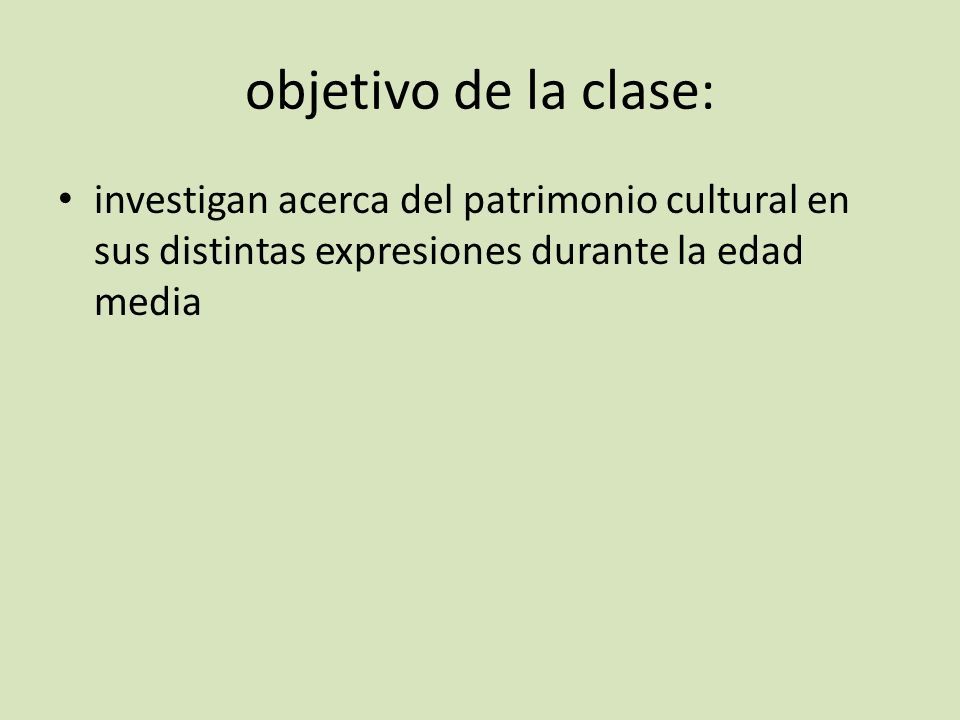 objetivo de la clase:

• investigan acerca del patrimonio cultural en sus distintas expresiones durante la edad media